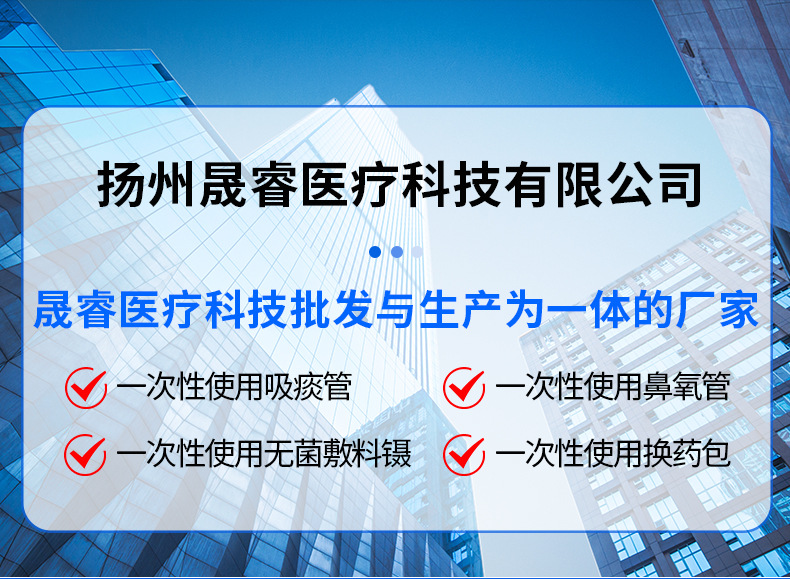 扬州晟睿医疗科技有限公司

晟睿医疗科技批发与生产为一体的厂家

一次性使用吸痰管

一次性使用鼻氧管

一次性使用无菌敷料镊

一次性使用换药包